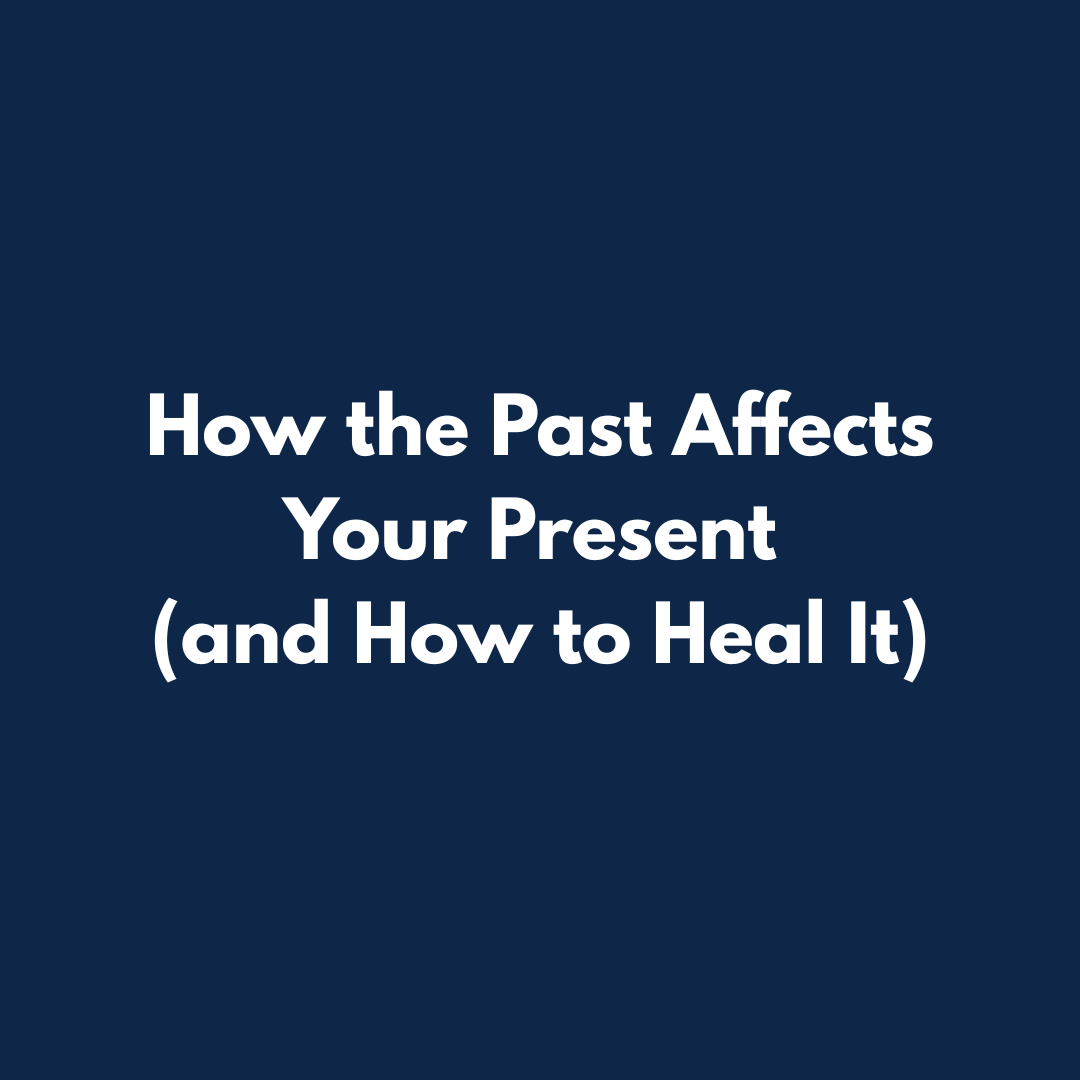 How the Past Affects Your Present (and How to Heal It)